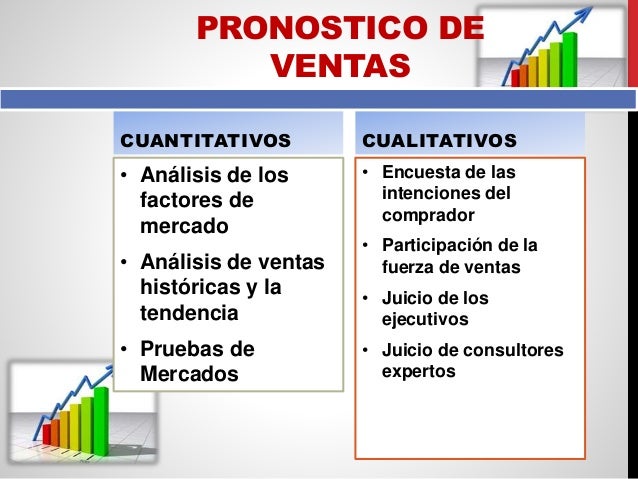 PRONOSTICO DE VENTAS

CUANTITATIVOS

• Análisis de los factores de mercado
• Análisis de ventas históricas y la tendencia
• Pruebas de Mercados

CUALITATIVOS

• Encuesta de las intenciones del comprador
• Participación de la fuerza de ventas
• Juicio de los ejecutivos
• Juicio de consultores expertos